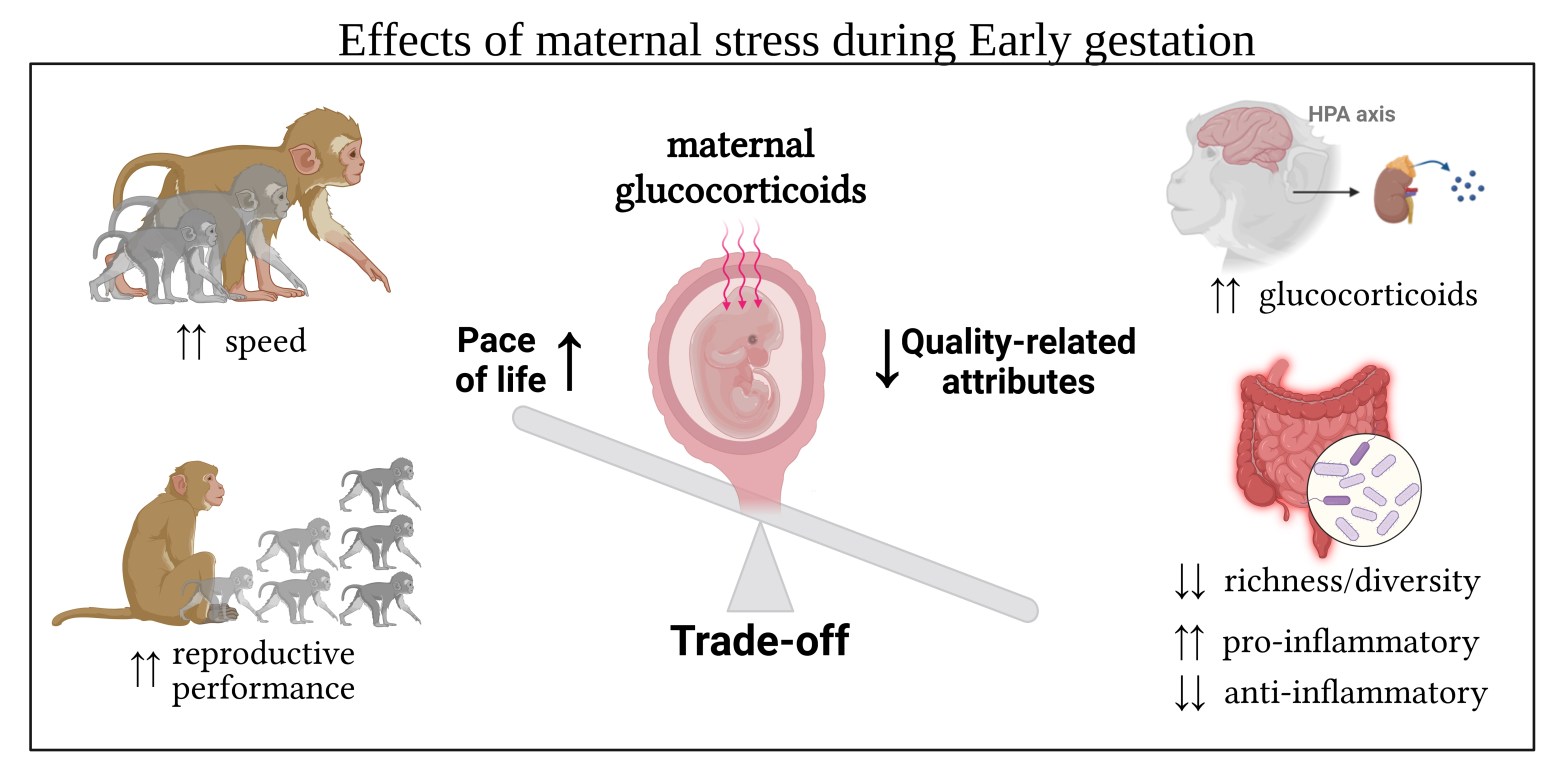 Effects of maternal stress during Early gestation

↑↑ speed

↑↑ reproductive performance

maternal glucocorticoids

Pace of life ↑

↓ Quality-related attributes

Trade-off

HPA axis

↑↑ glucocorticoids

↓↓ richness/diversity

↑↑ pro-inflammatory

↓↓ anti-inflammatory